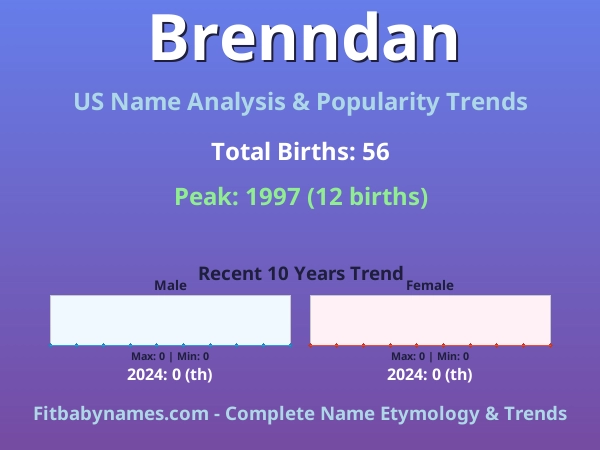 Brenndan

US Name Analysis & Popularity Trends

Total Births: 56

Peak: 1997 (12 births)

Recent 10 Years Trend

Male

Max: 0 | Min: 0

2024: 0 (th)

Female

Max: 0 | Min: 0

2024: 0 (th)

Fitbabynames.com - Complete Name Etymology & Trends